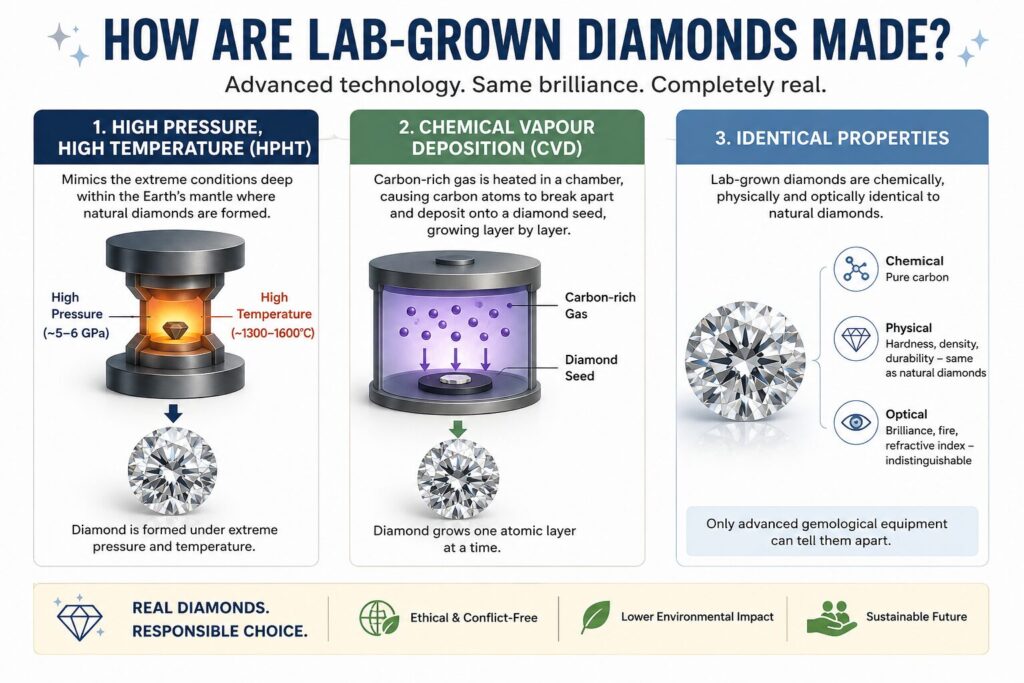 HOW ARE LAB-GROWN DIAMONDS MADE?

Advanced technology. Same brilliance. Completely real.

1. HIGH PRESSURE, HIGH TEMPERATURE (HPHT)

Mimics the extreme conditions deep within the Earth's mantle where natural diamonds are formed.

High Pressure (~5–6 GPa)

High Temperature (~1300–1600°C)

Diamond is formed under extreme pressure and temperature.

2. CHEMICAL VAPOUR DEPOSITION (CVD)

Carbon-rich gas is heated in a chamber, causing carbon atoms to break apart and deposit onto a diamond seed, growing layer by layer.

Carbon-rich Gas

Diamond Seed

Diamond grows one atomic layer at a time.

3. IDENTICAL PROPERTIES

Lab-grown diamonds are chemically, physically and optically identical to natural diamonds.

Chemical
Pure carbon

Physical
Hardness, density, durability – same as natural diamonds

Optical
Brilliance, fire, refractive index – indistinguishable

Only advanced gemological equipment can tell them apart.

REAL DIAMONDS. RESPONSIBLE CHOICE.

Ethical & Conflict-Free

Lower Environmental Impact

Sustainable Future